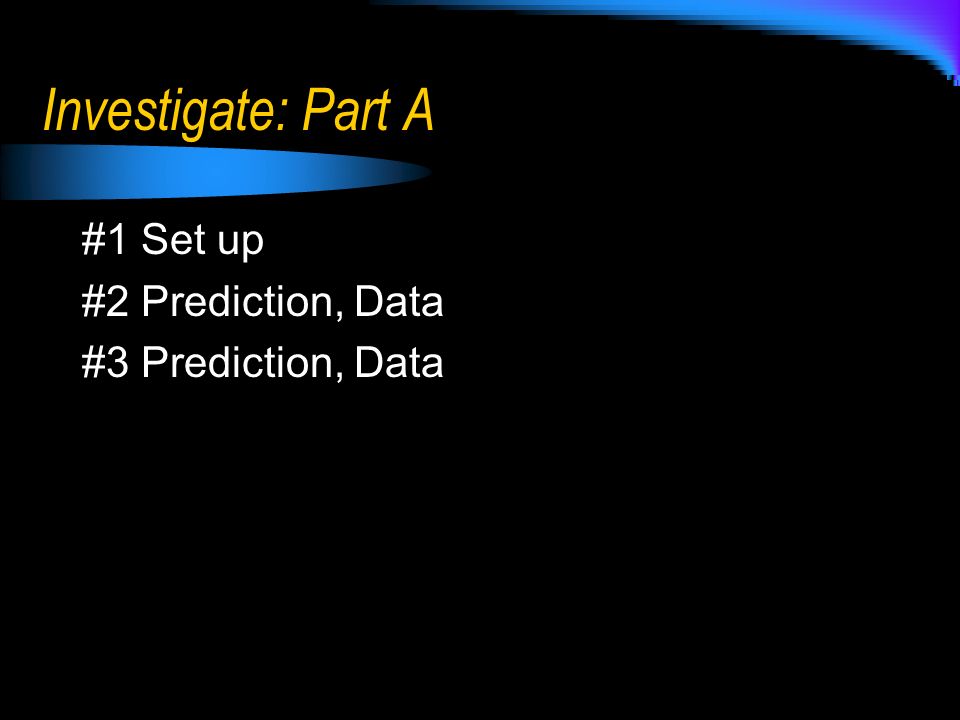 Investigate: Part A

#1 Set up
#2 Prediction, Data
#3 Prediction, Data